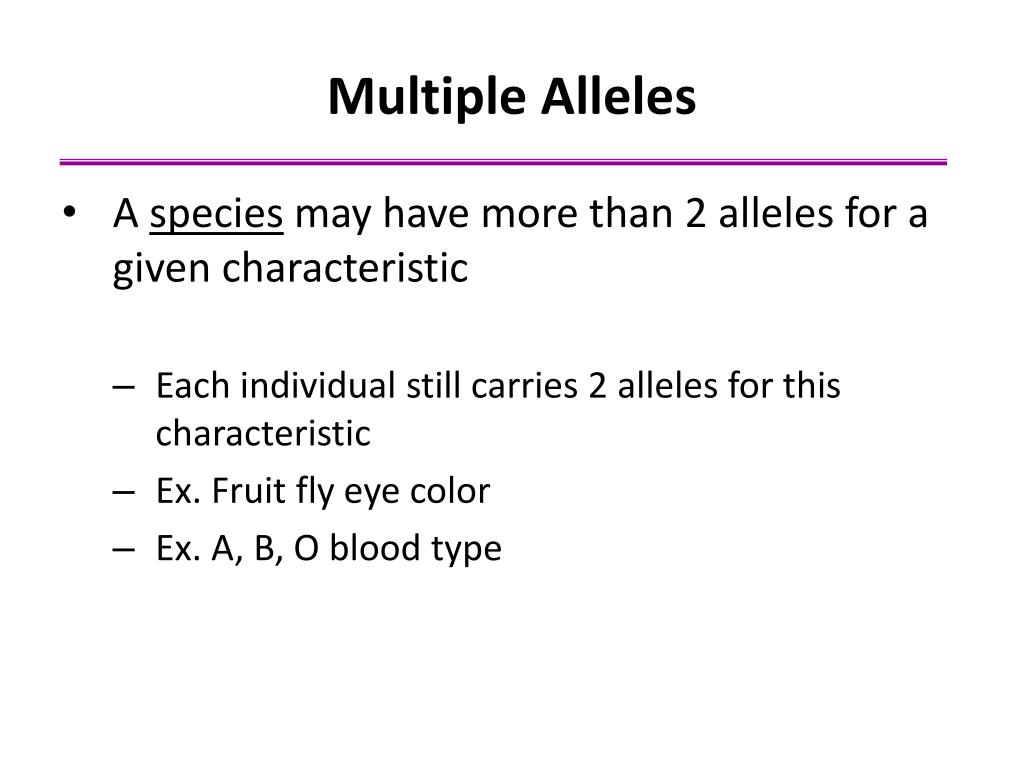 Multiple Alleles

• A species may have more than 2 alleles for a given characteristic

– Each individual still carries 2 alleles for this characteristic
– Ex. Fruit fly eye color
– Ex. A, B, O blood type